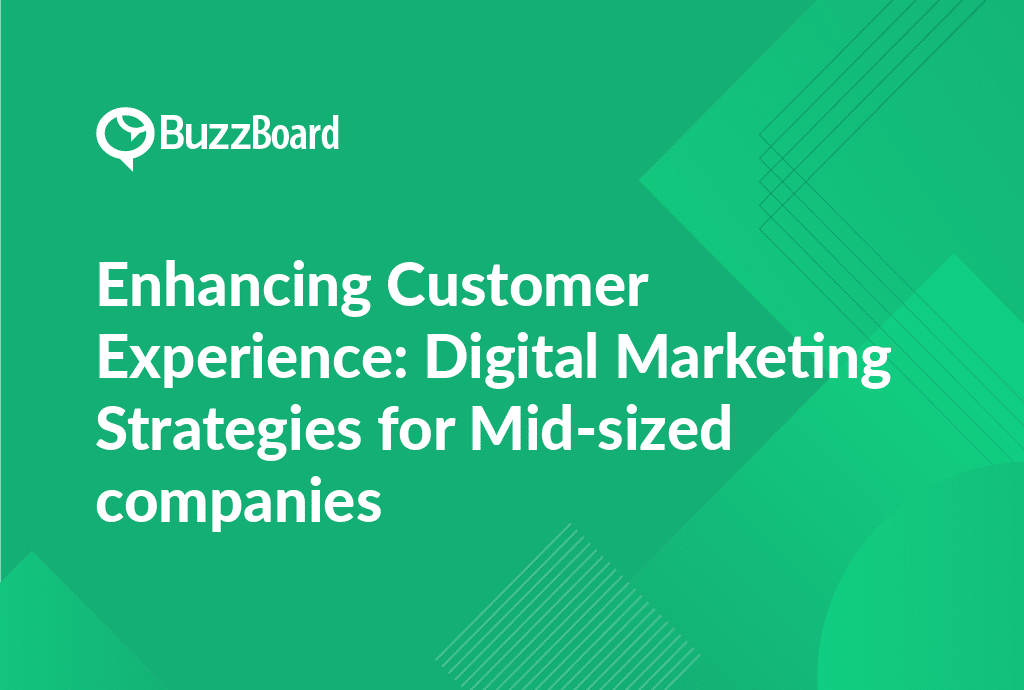 BuzzBoard

Enhancing Customer Experience: Digital Marketing Strategies for Mid-sized companies